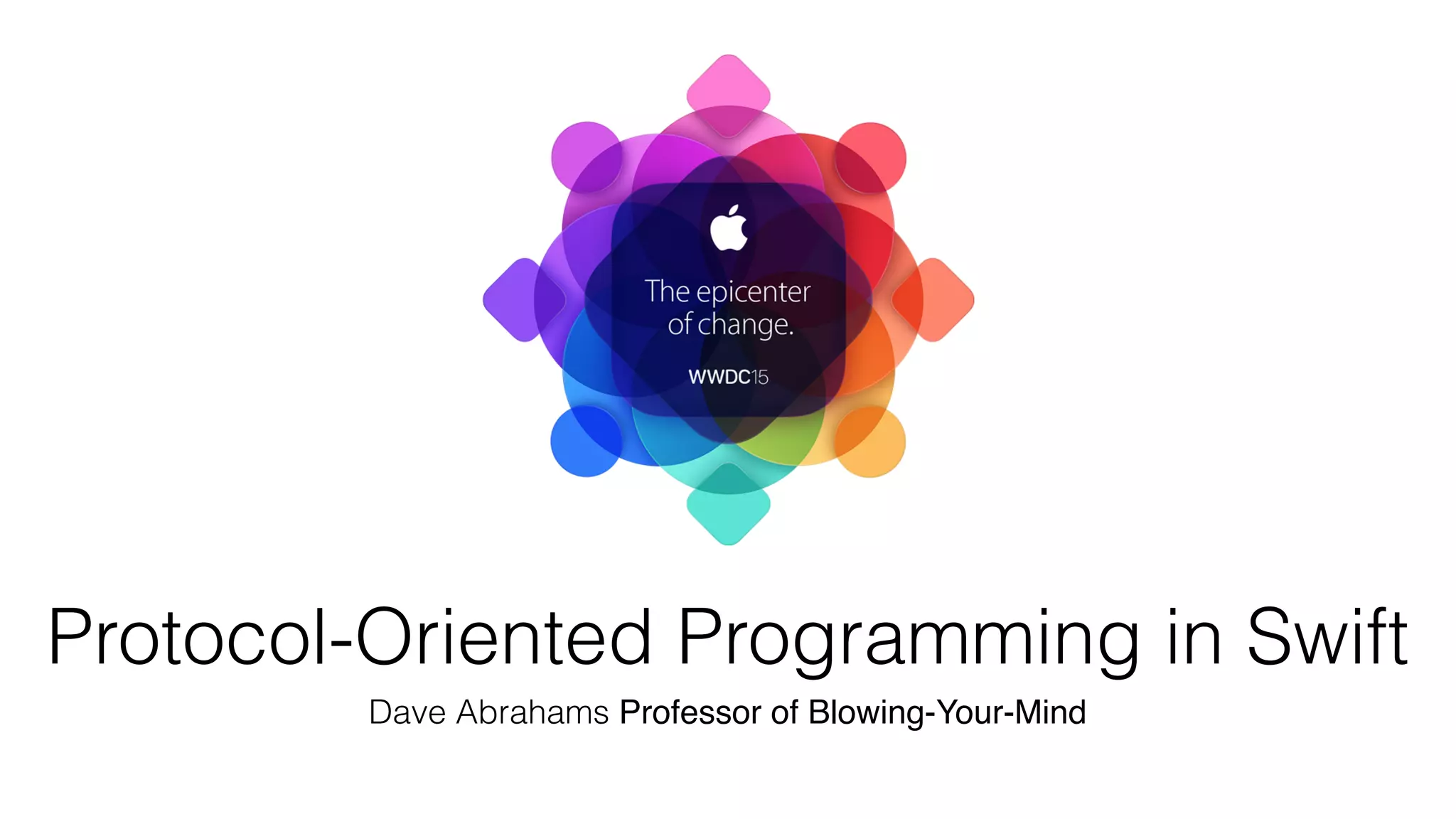 The epicenter of change.

WWDC15

Protocol-Oriented Programming in Swift

Dave Abrahams Professor of Blowing-Your-Mind